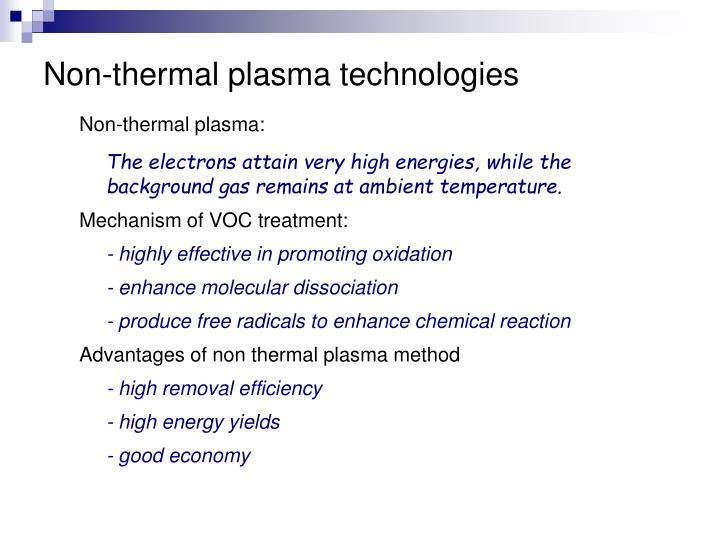 Non-thermal plasma technologies

Non-thermal plasma:

The electrons attain very high energies, while the background gas remains at ambient temperature.

Mechanism of VOC treatment:

- highly effective in promoting oxidation

- enhance molecular dissociation

- produce free radicals to enhance chemical reaction

Advantages of non thermal plasma method

- high removal efficiency

- high energy yields

- good economy